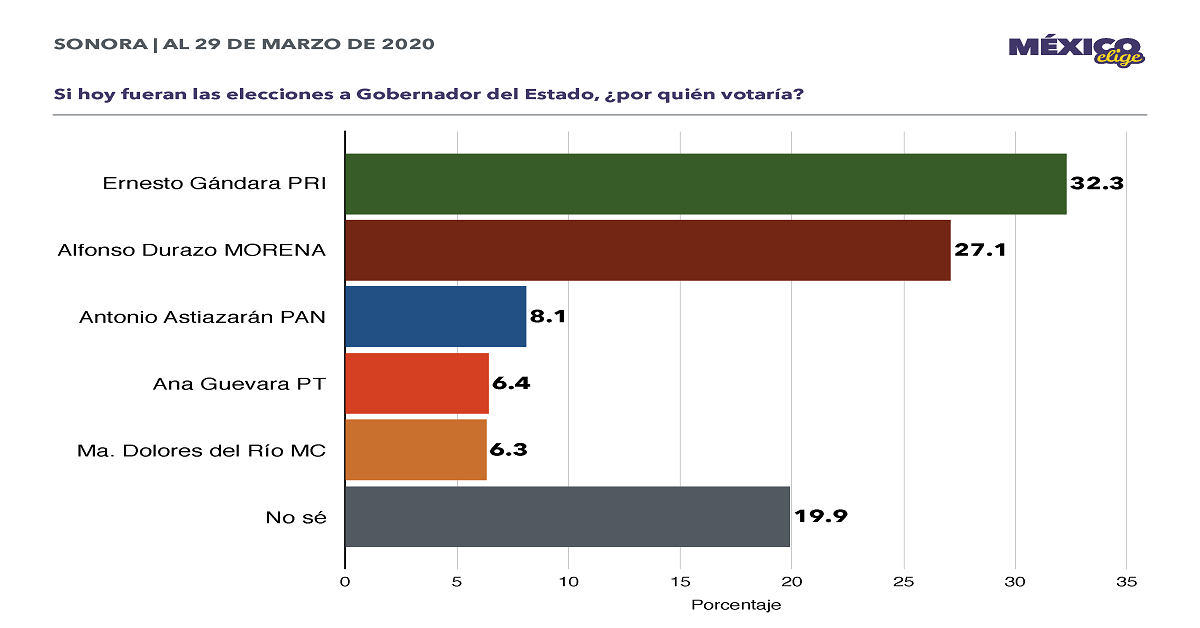 SONORA | AL 29 DE MARZO DE 2020

MÉXICO elige

Si hoy fueran las elecciones a Gobernador del Estado, ¿por quién votaría?

Ernesto Gándara PRI 32.3
Alfonso Durazo MORENA 27.1
Antonio Astiazarán PAN 8.1
Ana Guevara PT 6.4
Ma. Dolores del Río MC 6.3
No sé 19.9

0 5 10 15 20 25 30 35

Porcentaje